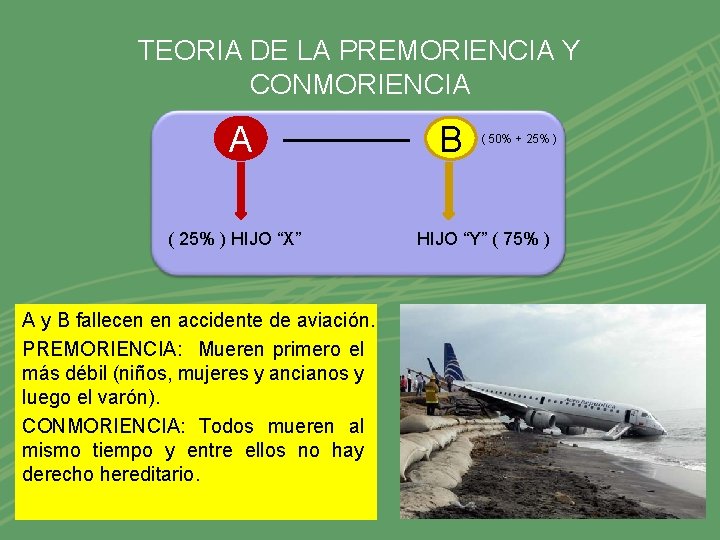 TEORIA DE LA PREMORIENCIA Y CONMORIENCIA

A

B

( 50% + 25% )

( 25% ) HIJO “X”

HIJO “Y” ( 75% )

A y B fallecen en accidente de aviación.

PREMORIENCIA: Mueren primero el más débil (niños, mujeres y ancianos y luego el varón).

CONMORIENCIA: Todos mueren al mismo tiempo y entre ellos no hay derecho hereditario.

Aero República